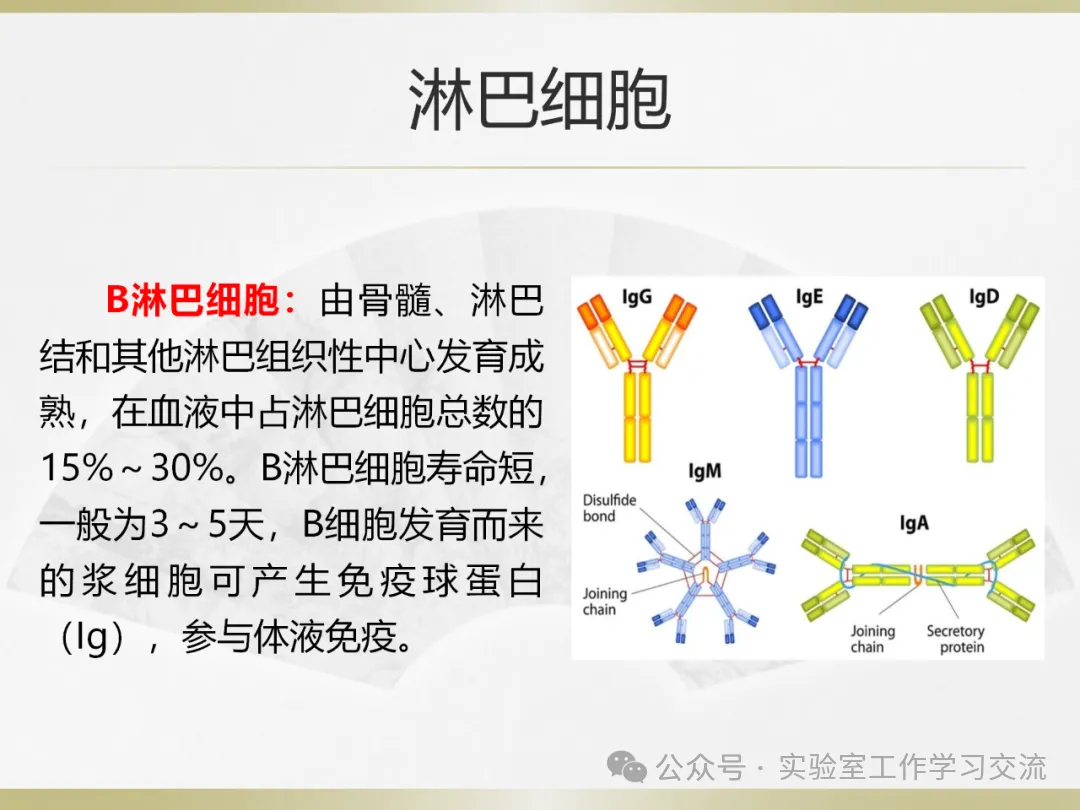 淋巴细胞

B淋巴细胞：由骨髓、淋巴结和其他淋巴组织性中心发育成熟，在血液中占淋巴细胞总数的15%～30%。B淋巴细胞寿命短，一般为3～5天，B细胞发育而来的浆细胞可产生免疫球蛋白（Ig），参与体液免疫。

IgG

IgE

IgD

IgM

Disulfide bond

Joining chain

IgA

Joining chain

Secretory protein

公众号 · 实验室工作学习交流